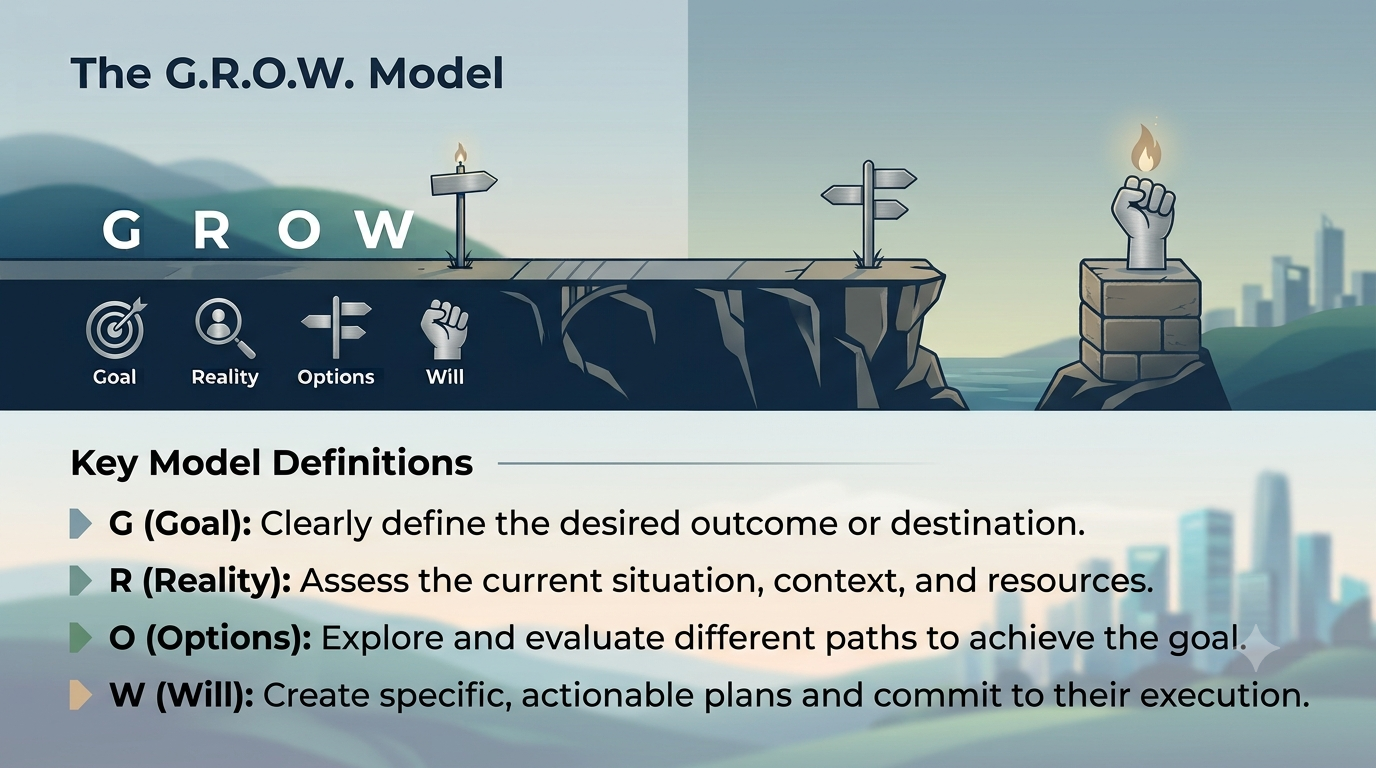 The G.R.O.W. Model

G R O W

Goal Reality Options Will

Key Model Definitions

G (Goal): Clearly define the desired outcome or destination.

R (Reality): Assess the current situation, context, and resources.

O (Options): Explore and evaluate different paths to achieve the goal.

W (Will): Create specific, actionable plans and commit to their execution.